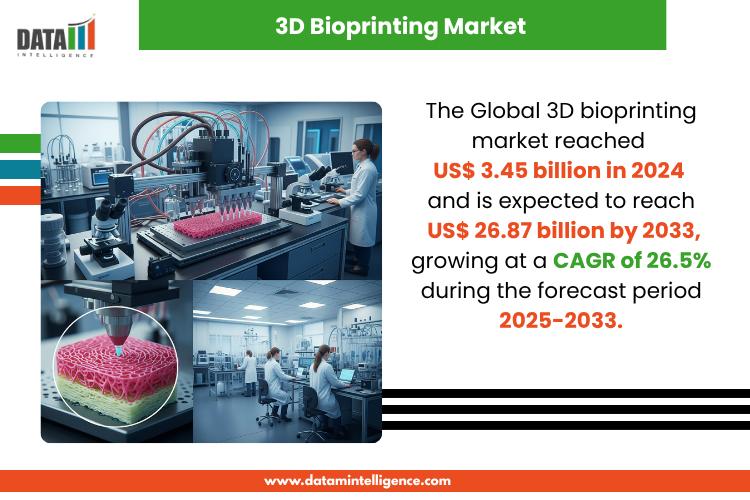 DATA INTELLIGENCE

3D Bioprinting Market

The Global 3D bioprinting market reached US$ 3.45 billion in 2024 and is expected to reach US$ 26.87 billion by 2033, growing at a CAGR of 26.5% during the forecast period 2025-2033.

www.datamintelligence.com